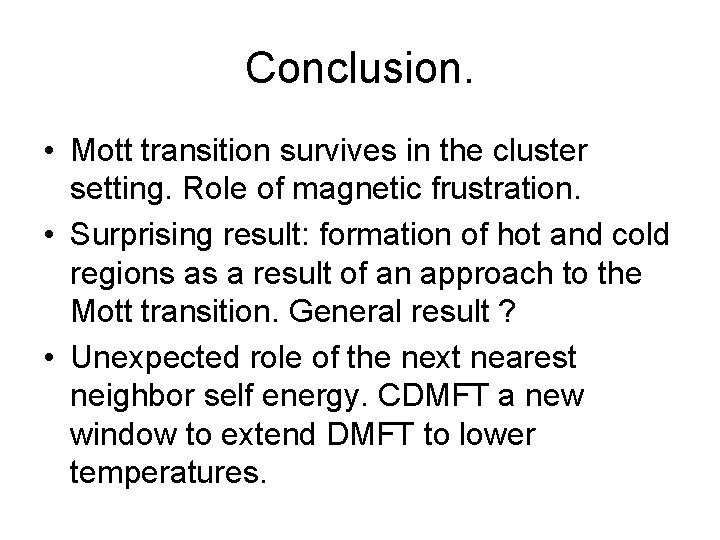 Conclusion.

• Mott transition survives in the cluster setting. Role of magnetic frustration.
• Surprising result: formation of hot and cold regions as a result of an approach to the Mott transition. General result ?
• Unexpected role of the next nearest neighbor self energy. CDMFT a new window to extend DMFT to lower temperatures.